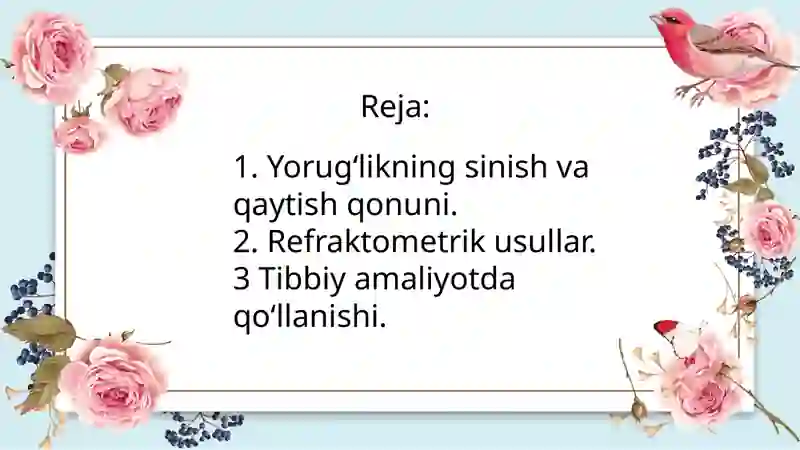 Reja:

1. Yorug‘likning sinish va qaytish qonuni.
2. Refraktometrik usullar.
3 Tibbiy amaliyotda qo‘llanishi.